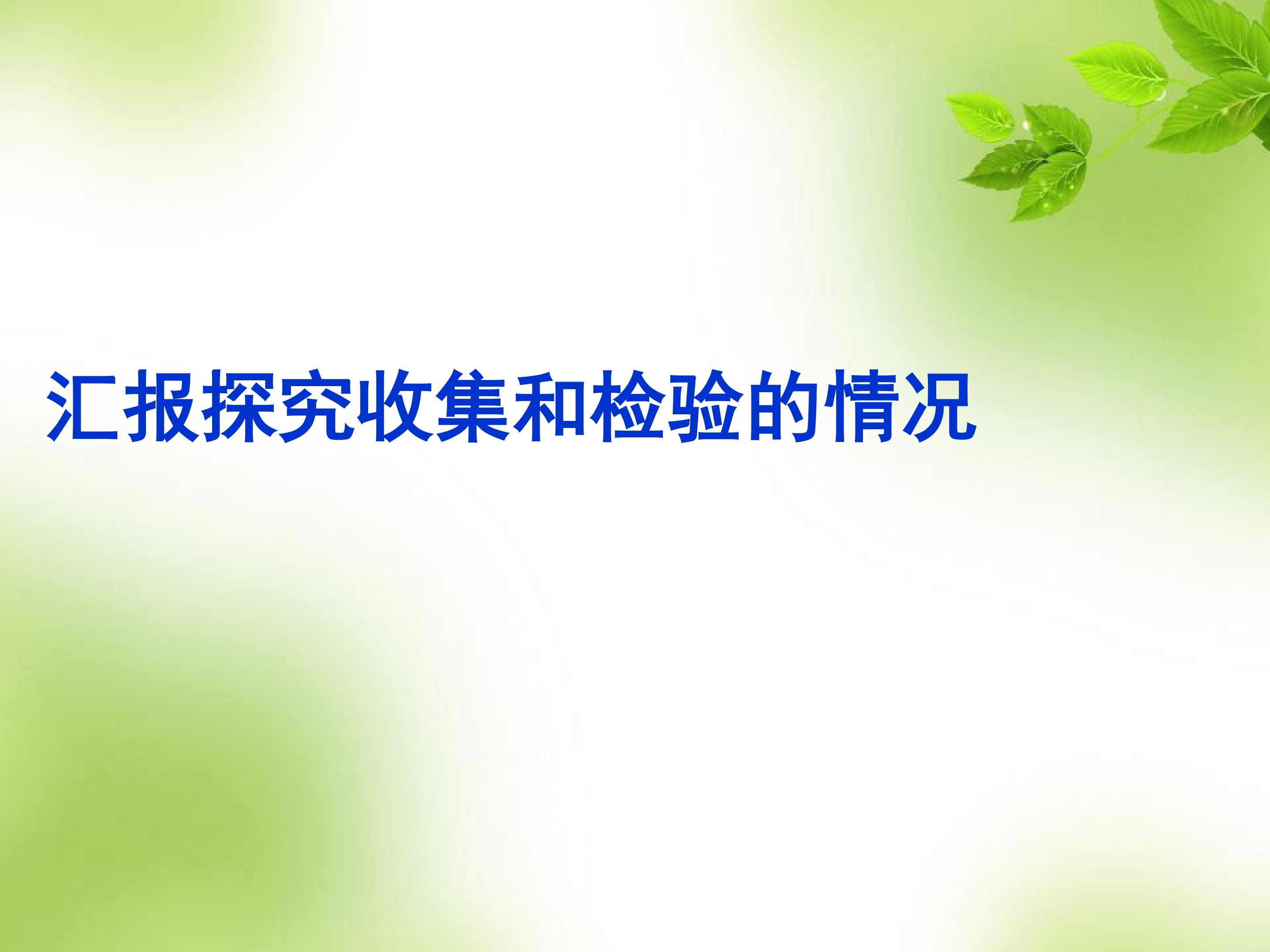 汇报探究收集和检验的情况